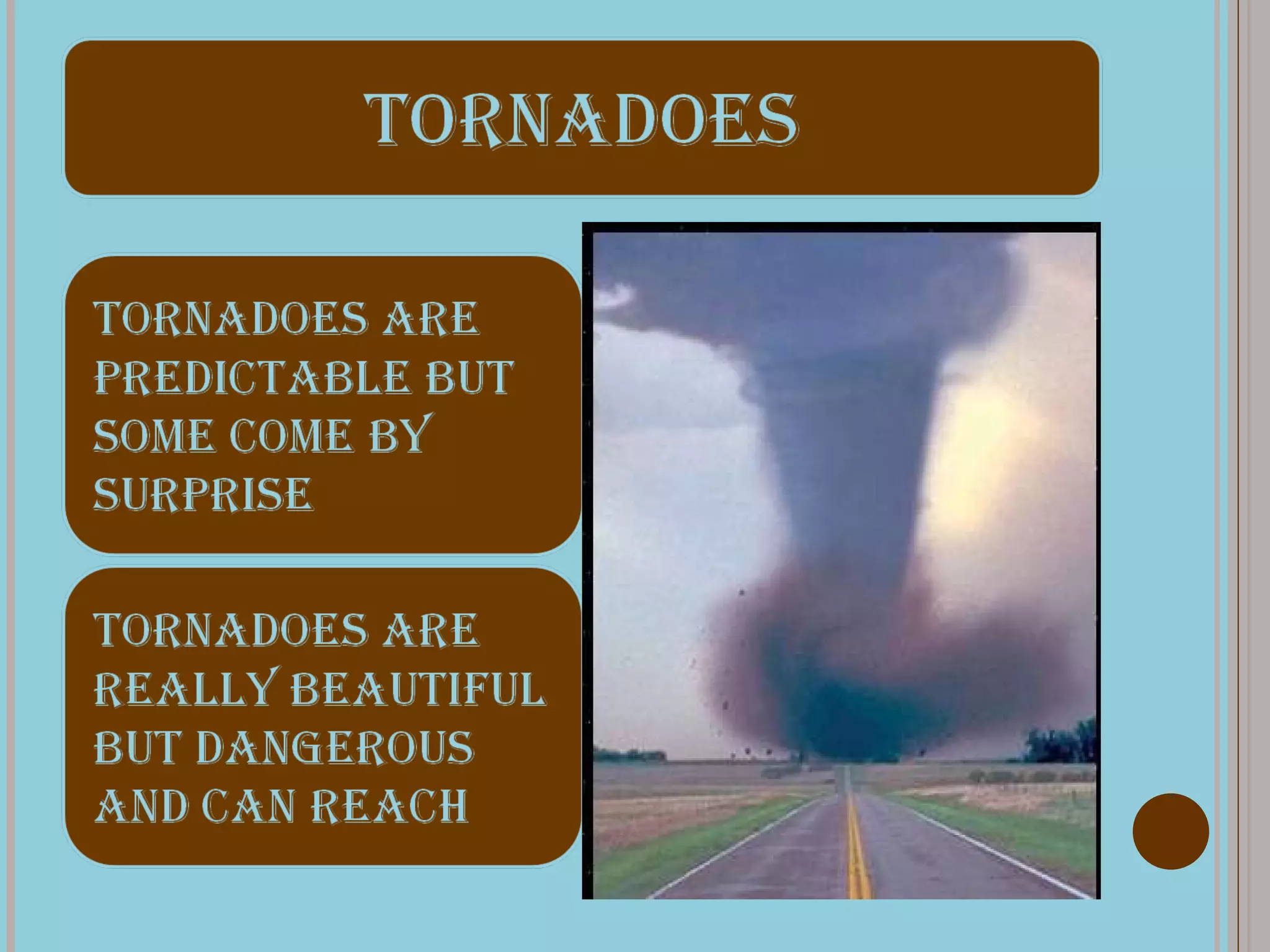 TORNADOES

TORNADOES ARE PREDICTABLE BUT SOME COME BY SURPRISE

TORNADOES ARE REALLY BEAUTIFUL BUT DANGEROUS AND CAN REACH